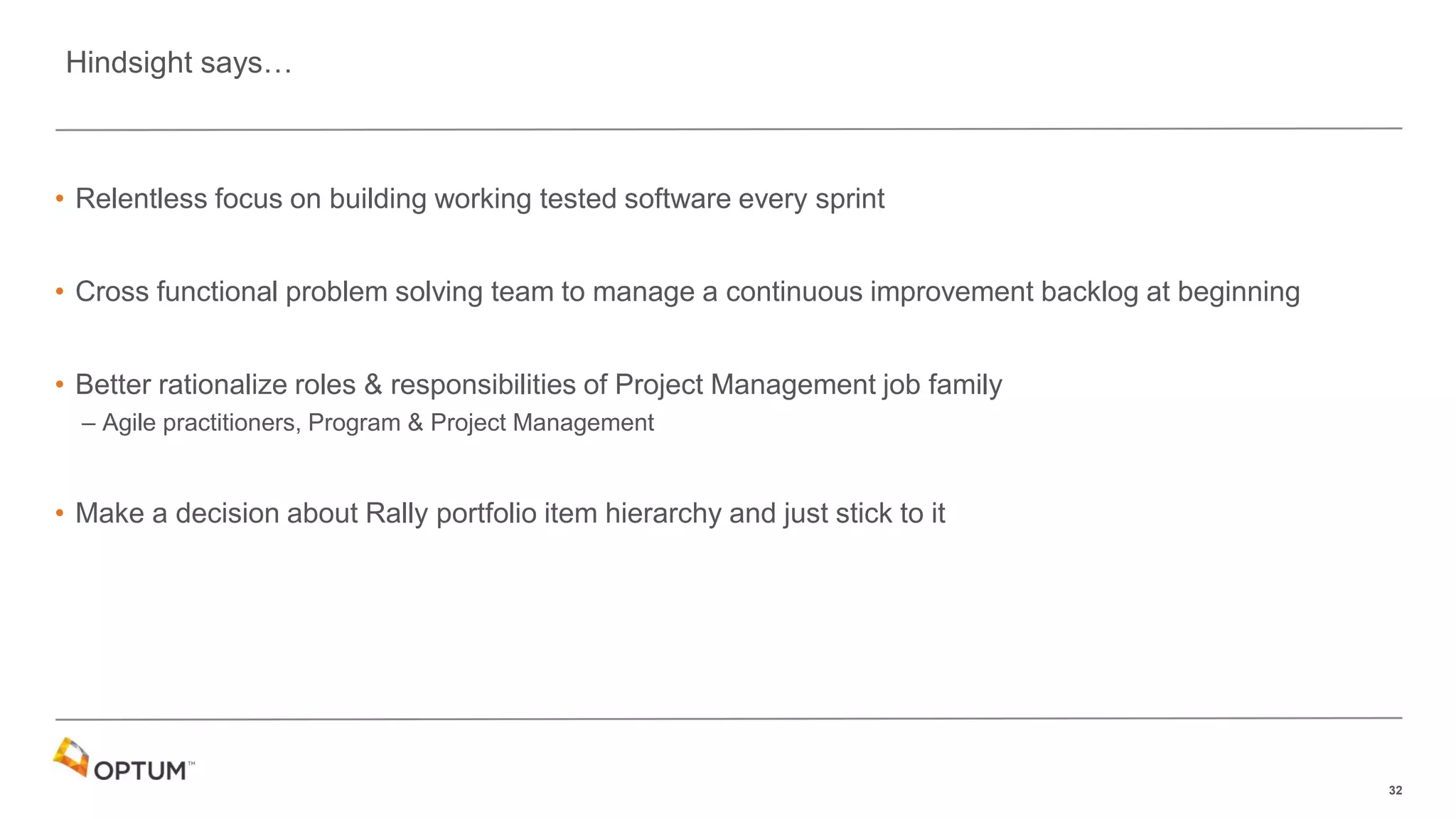 Hindsight says…

• Relentless focus on building working tested software every sprint

• Cross functional problem solving team to manage a continuous improvement backlog at beginning

• Better rationalize roles & responsibilities of Project Management job family
– Agile practitioners, Program & Project Management

• Make a decision about Rally portfolio item hierarchy and just stick to it

OPTUM™

32